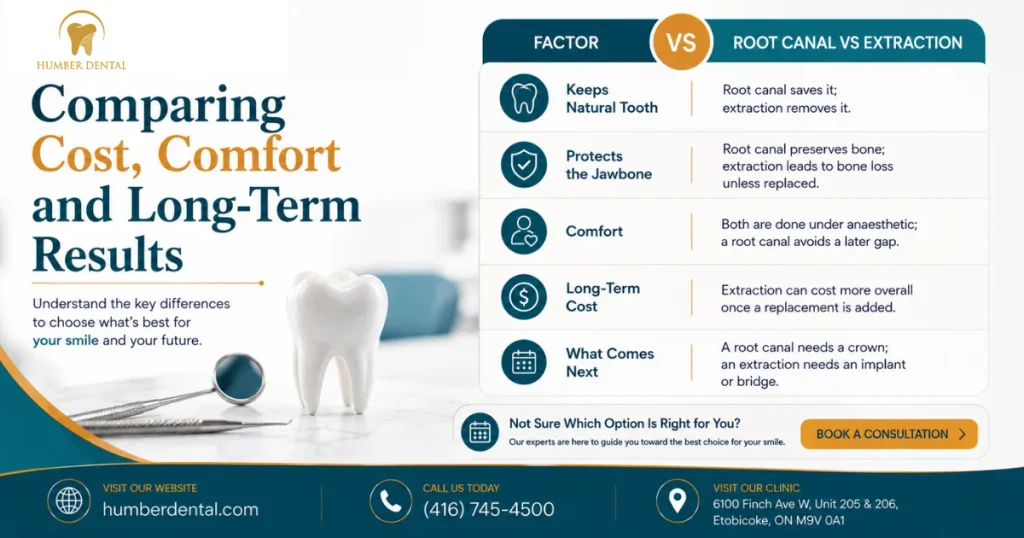 HUMBER DENTAL

Comparing Cost, Comfort and Long-Term Results

Understand the key differences to choose what's best for your smile and your future.

| FACTOR | VS | ROOT CANAL VS EXTRACTION |
|---|---|---|
| Keeps Natural Tooth | | Root canal saves it; extraction removes it. |
| Protects the Jawbone | | Root canal preserves bone; extraction leads to bone loss unless replaced. |
| Comfort | | Both are done under anaesthetic; a root canal avoids a later gap. |
| Long-Term Cost | | Extraction can cost more overall once a replacement is added. |
| What Comes Next | | A root canal needs a crown; an extraction needs an implant or bridge. |

Not Sure Which Option Is Right for You?
Our experts are here to guide you toward the best choice for your smile.

BOOK A CONSULTATION

VISIT OUR WEBSITE
humberdental.com

CALL US TODAY
(416) 745-4500

VISIT OUR CLINIC
6100 Finch Ave W, Unit 205 & 206, Etobicoke, ON M9V 0A1